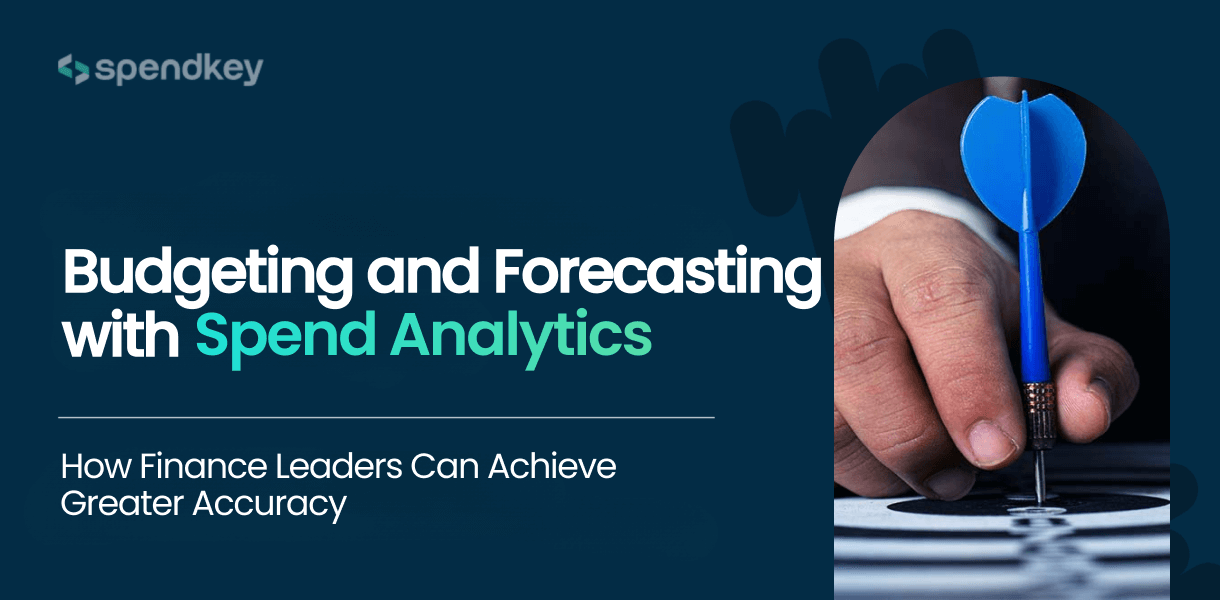 spendkey

Budgeting and Forecasting with Spend Analytics

How Finance Leaders Can Achieve Greater Accuracy